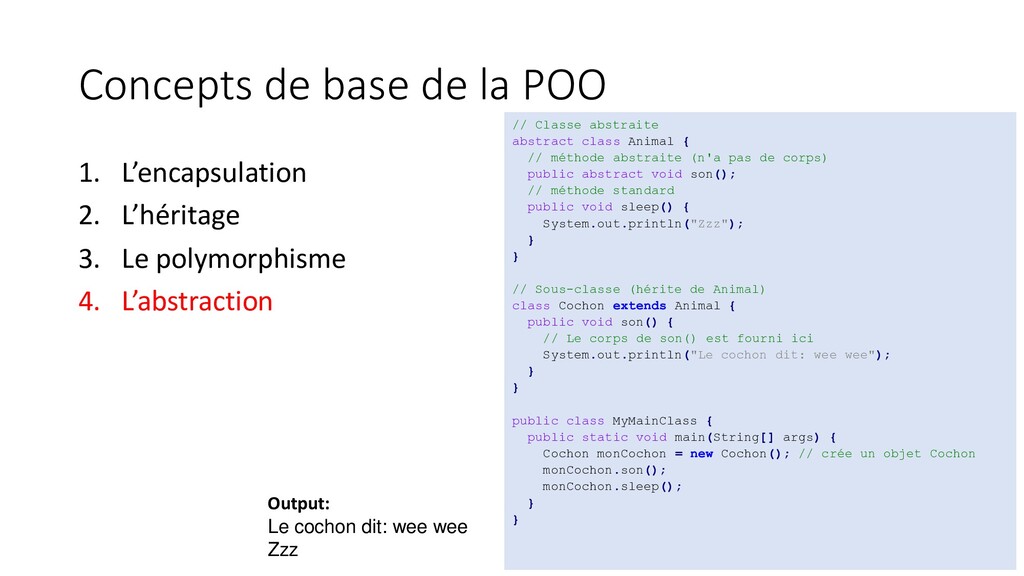 Concepts de base de la POO

1. L’encapsulation
2. L’héritage
3. Le polymorphisme
4. L’abstraction

// Classe abstraite
abstract class Animal {
  // méthode abstraite (n'a pas de corps)
  public abstract void son();
  // méthode standard
  public void sleep() {
    System.out.println("Zzz");
  }
}

// Sous-classe (hérite de Animal)
class Cochon extends Animal {
  public void son() {
    // Le corps de son() est fourni ici
    System.out.println("Le cochon dit: wee wee");
  }
}

public class MyMainClass {
  public static void main(String[] args) {
    Cochon monCochon = new Cochon(); // crée un objet Cochon
    monCochon.son();
    monCochon.sleep();
  }
}

Output:
Le cochon dit: wee wee
Zzz